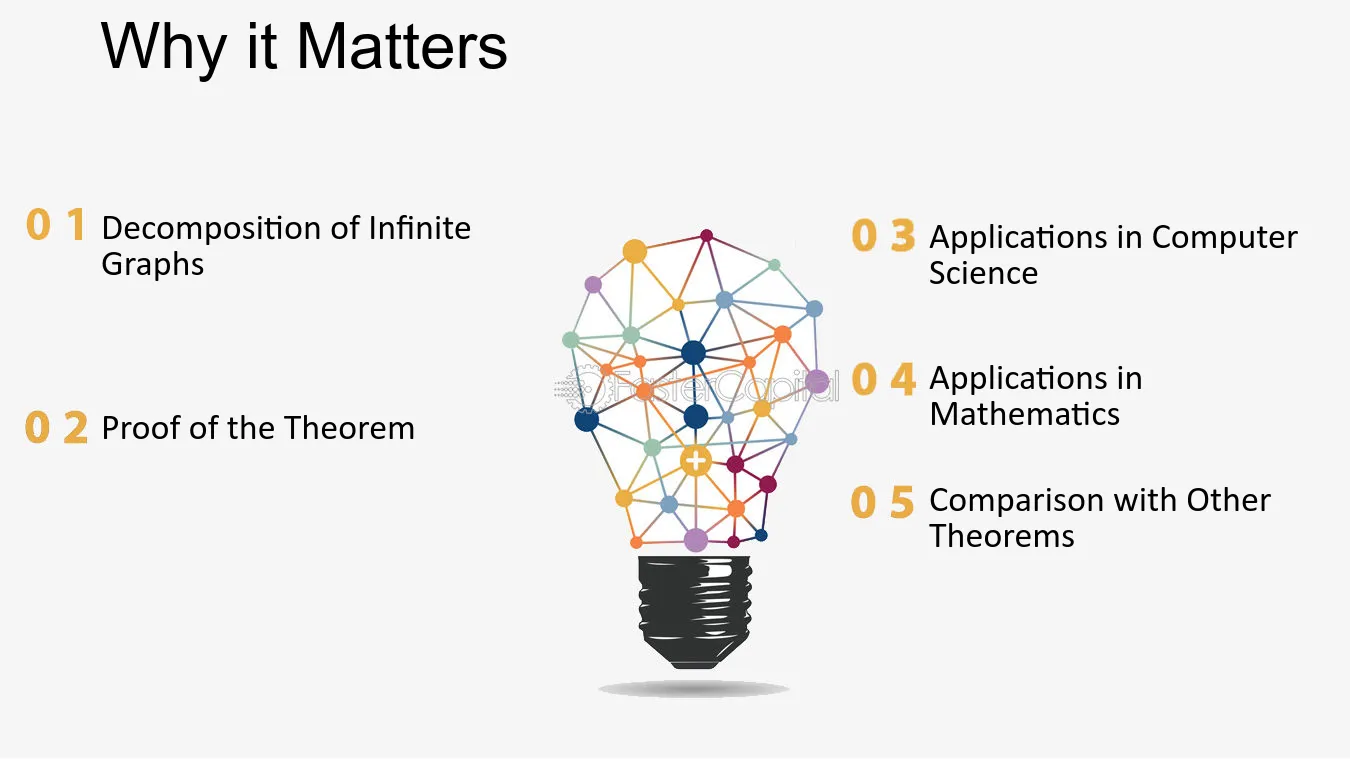 Why it Matters

0 1 Decomposition of Infinite Graphs

0 2 Proof of the Theorem

0 3 Applications in Computer Science

0 4 Applications in Mathematics

0 5 Comparison with Other Theorems

FasterCapital